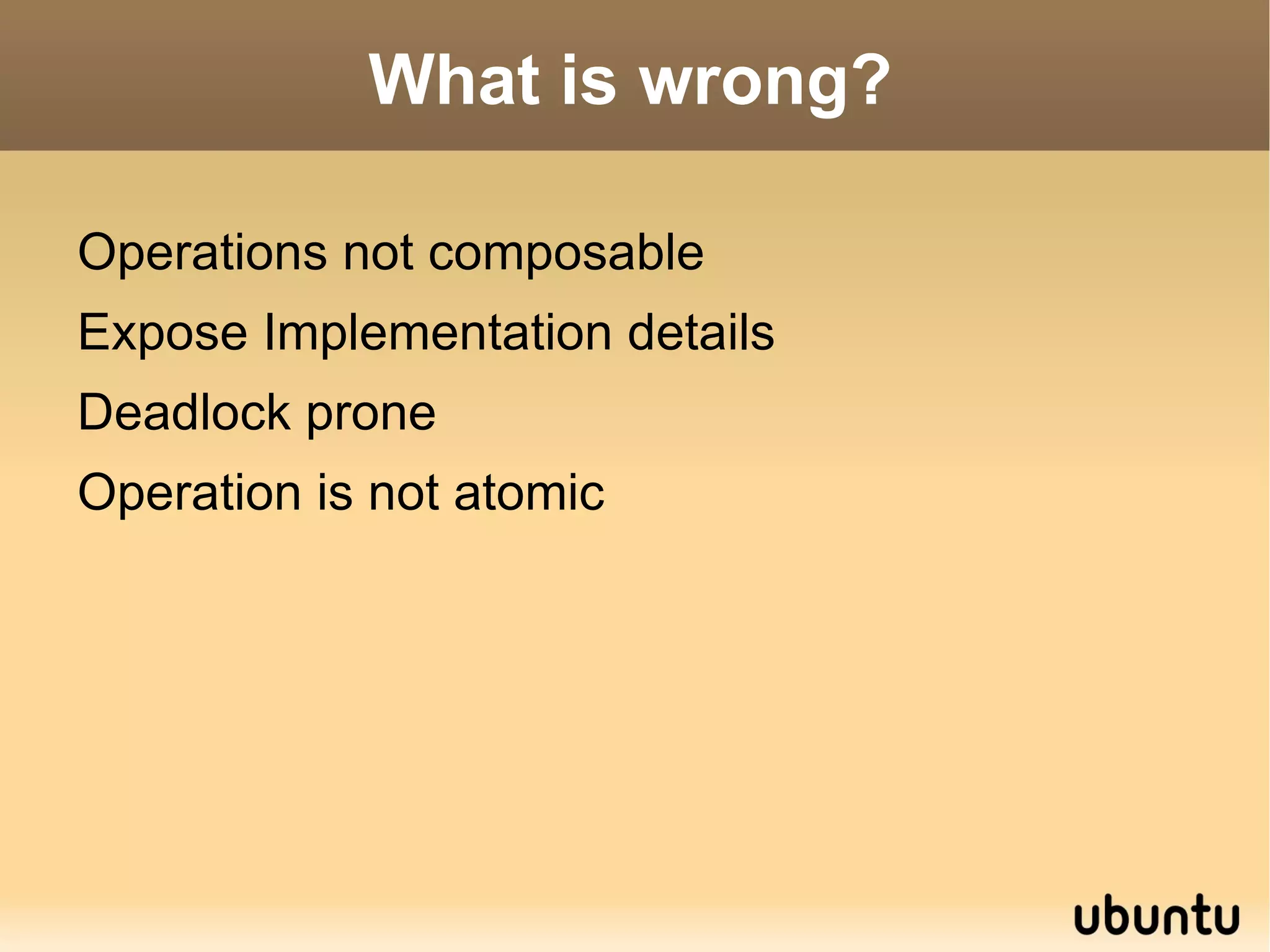 What is wrong?

Operations not composable

Expose Implementation details

Deadlock prone

Operation is not atomic

ubuntu